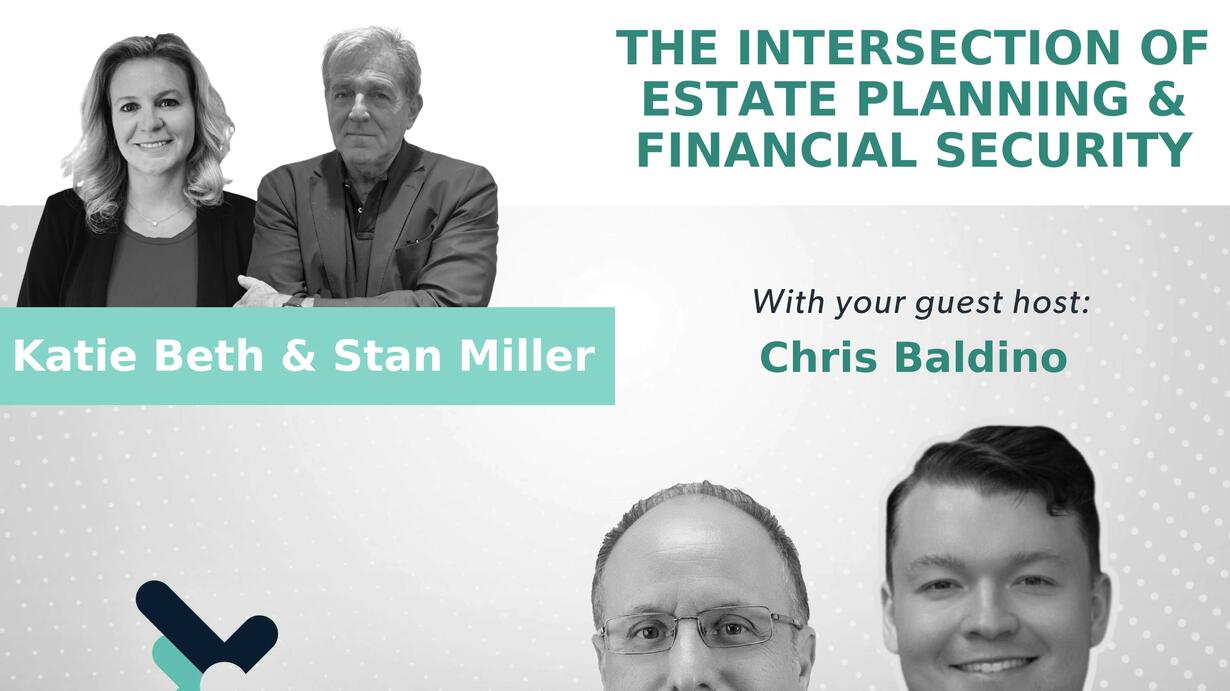 THE INTERSECTION OF ESTATE PLANNING & FINANCIAL SECURITY

Katie Beth & Stan Miller

With your guest host:

Chris Baldino